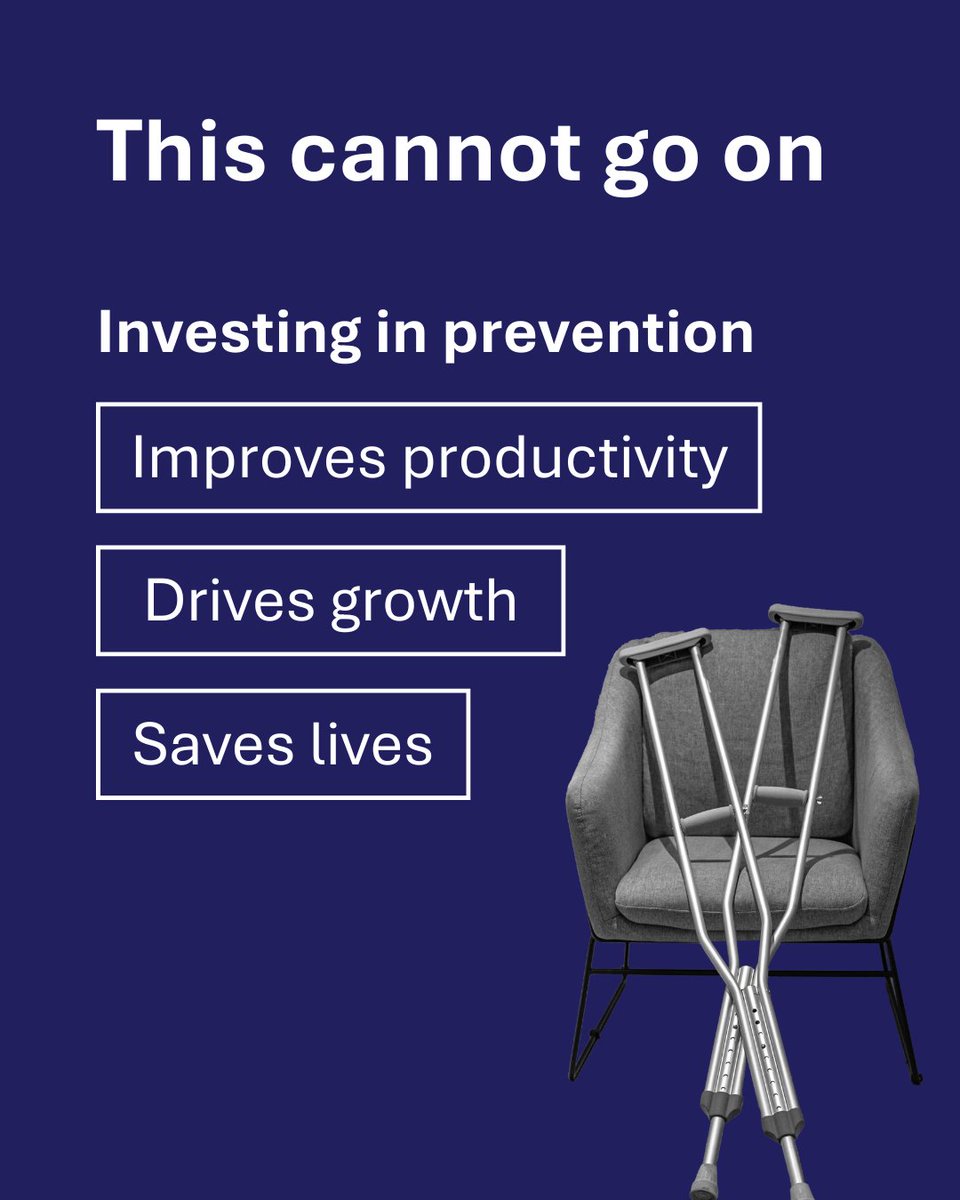 This cannot go on

Investing in prevention

Improves productivity

Drives growth

Saves lives